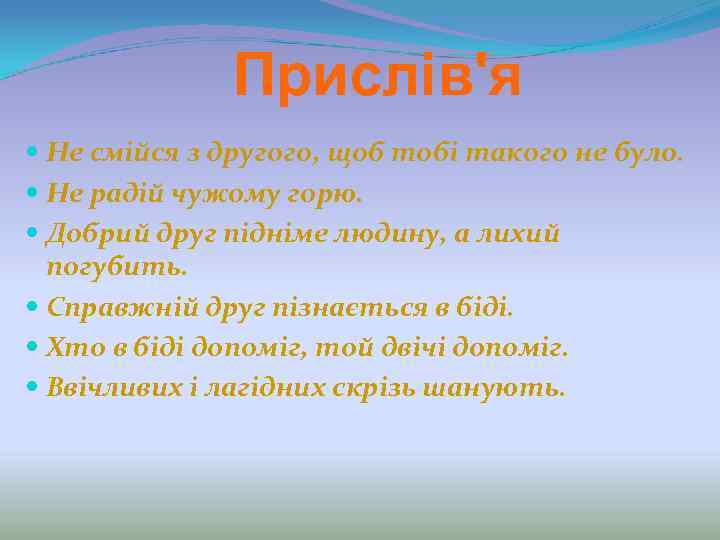 Прислів'я

- Не смійся з другого, щоб тобі такого не було.
- Не радій чужому горю.
- Добрий друг підніме людину, а лихий погубить.
- Справжній друг пізнається в біді.
- Хто в біді допоміг, той двічі допоміг.
- Ввічливих і лагідних скрізь шанують.